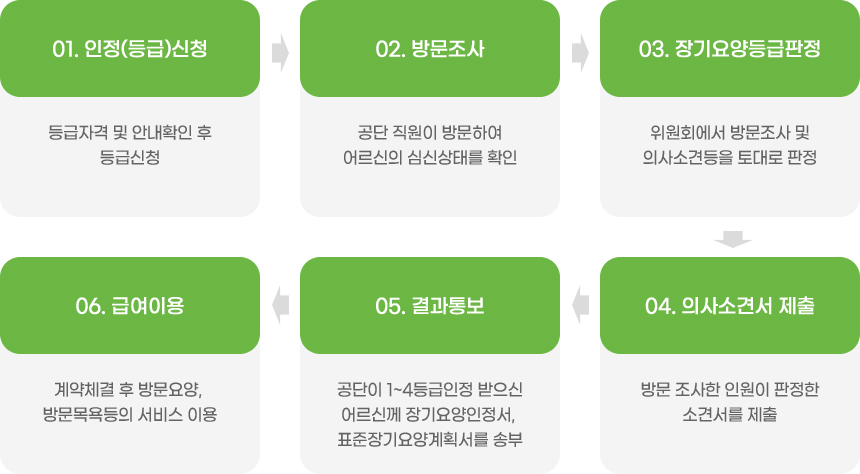 01. 인정(등급)신청

등급자격 및 안내확인 후 등급신청

02. 방문조사

공단 직원이 방문하여 어르신의 심신상태를 확인

03. 장기요양등급판정

위원회에서 방문조사 및 의사소견등을 토대로 판정

04. 의사소견서 제출

방문 조사한 인원이 판정한 소견서를 제출

05. 결과통보

공단이 1~4등급인정 받으신 어르신께 장기요양인정서, 표준장기요양계획서를 송부

06. 급여이용

계약체결 후 방문요양, 방문목욕등의 서비스 이용